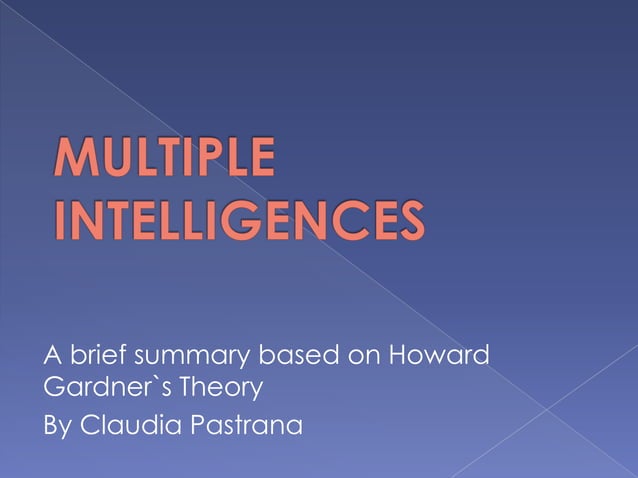 MULTIPLE INTELLIGENCES

A brief summary based on Howard Gardner`s Theory

By Claudia Pastrana